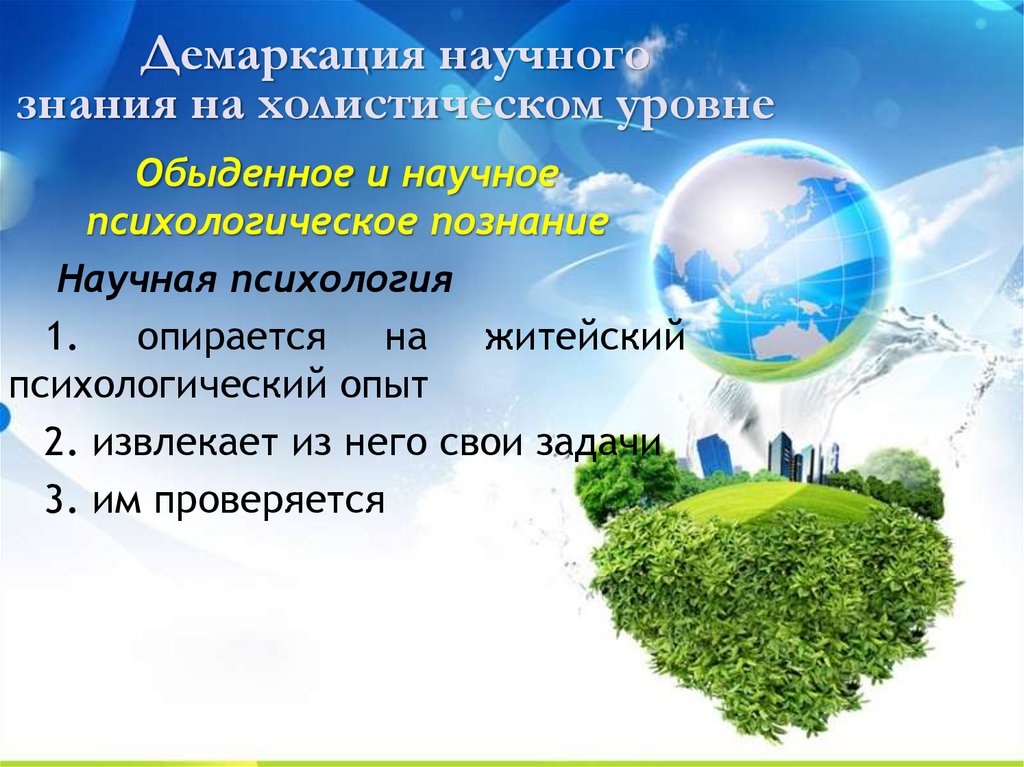 Демаркация научного знания на холистическом уровне

Обыденное и научное психологическое познание

Научная психология

1. опирается на житейский психологический опыт

2. извлекает из него свои задачи

3. им проверяется